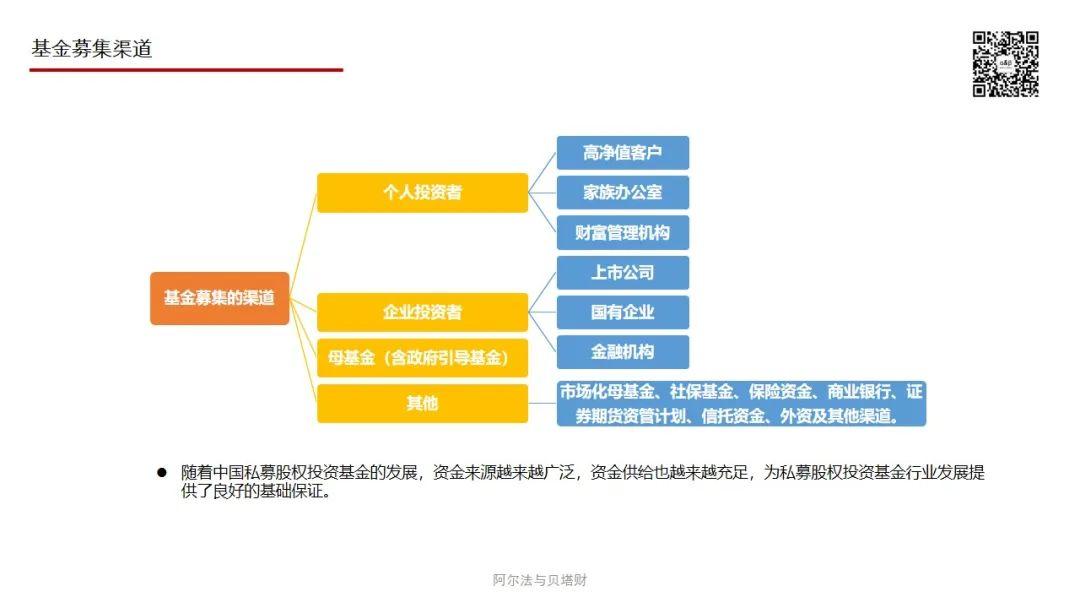 基金募集渠道

基金募集的渠道

个人投资者

高净值客户

家族办公室

财富管理机构

企业投资者

上市公司

国有企业

金融机构

母基金（含政府引导基金）

其他

市场化母基金、社保基金、保险资金、商业银行、证券期货资管计划、信托资金、外资及其他渠道。

● 随着中国私募股权投资基金的发展，资金来源越来越广泛，资金供给也越来越充足，为私募股权投资基金行业发展提供了良好的基础保证。

阿尔法与贝塔财